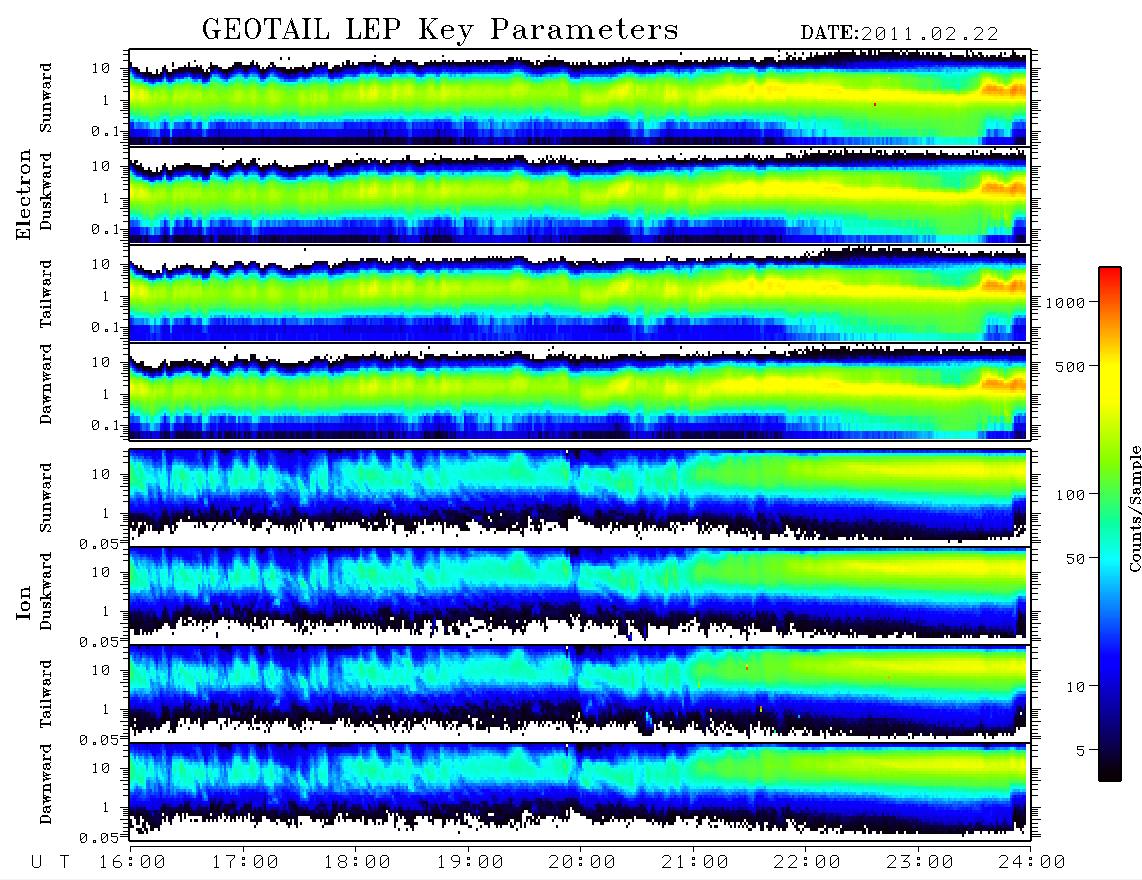 GEOTAIL LEP Key Parameters

DATE:2011.02.22

Electron

Sunward
10
1
0.1

Duskward
10
1
0.1

Tailward
10
1
0.1

Dawnward
10
1
0.1

Ion

Sunward
10
1
0.05

Duskward
10
1
0.05

Tailward
10
1
0.05

Dawnward
10
1
0.05

1000
500
100
50
10
5

Counts/Sample

U T 16:00 17:00 18:00 19:00 20:00 21:00 22:00 23:00 24:00